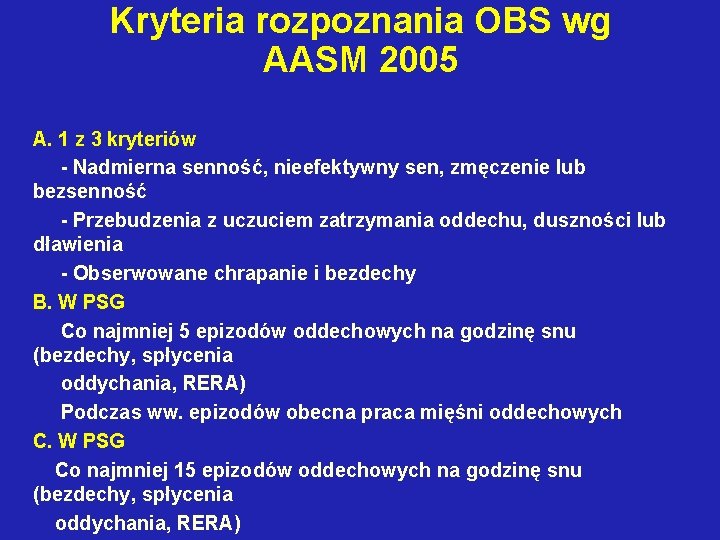 Kryteria rozpoznania OBS wg AASM 2005

A. 1 z 3 kryteriów

- Nadmierna senność, nieefektywny sen, zmęczenie lub bezsenność

- Przebudzenia z uczuciem zatrzymania oddechu, duszności lub dławienia

- Obserwowane chrapanie i bezdechy

B. W PSG

Co najmniej 5 epizodów oddechowych na godzinę snu (bezdechy, spłycenia oddychania, RERA)

Podczas ww. epizodów obecna praca mięśni oddechowych

C. W PSG

Co najmniej 15 epizodów oddechowych na godzinę snu (bezdechy, spłycenia oddychania, RERA)